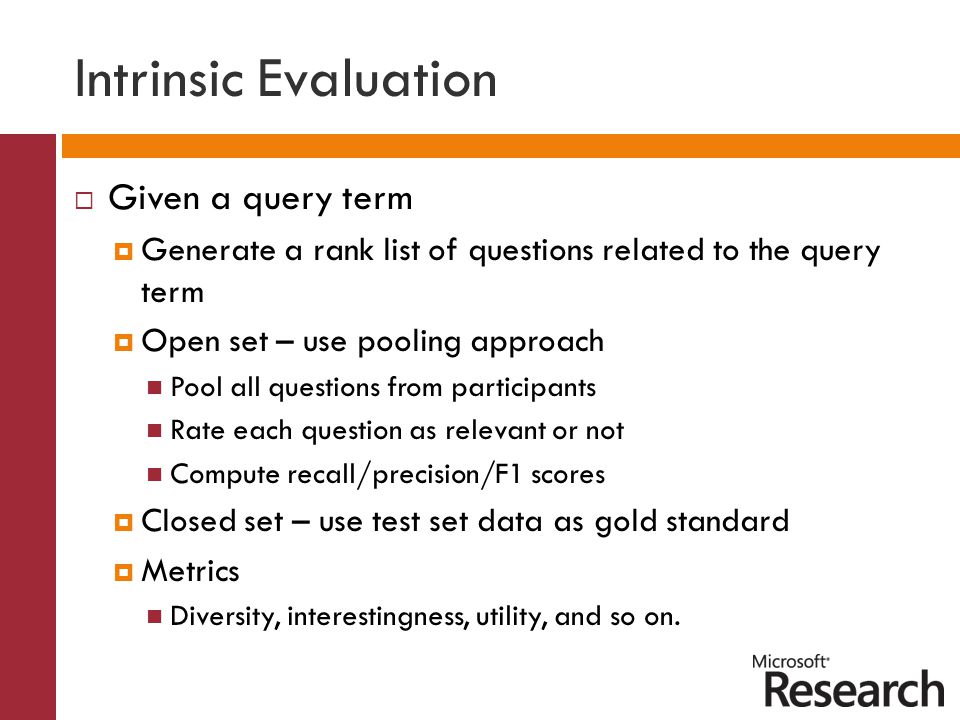 Intrinsic Evaluation

Given a query term

Generate a rank list of questions related to the query term

Open set – use pooling approach

Pool all questions from participants

Rate each question as relevant or not

Compute recall/precision/F1 scores

Closed set – use test set data as gold standard

Metrics

Diversity, interestingness, utility, and so on.

Microsoft Research